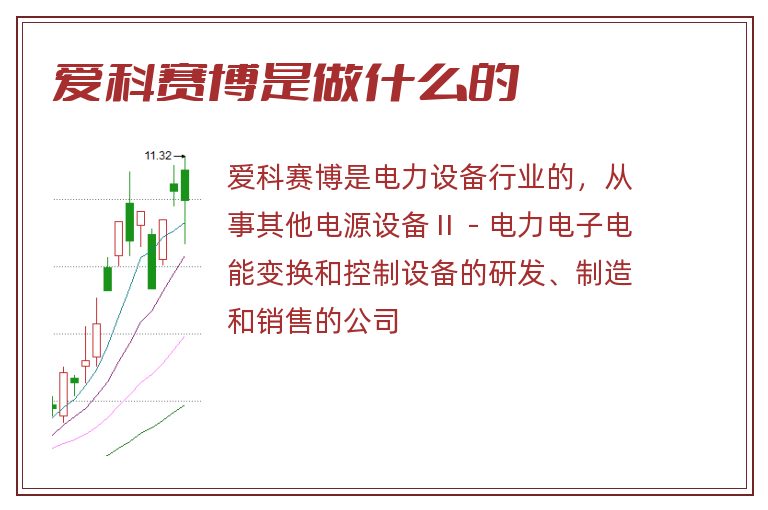 爱科赛博是做什么的

11.32

爱科赛博是电力设备行业的，从事其他电源设备Ⅱ - 电力电子电能变换和控制设备的研发、制造和销售的公司